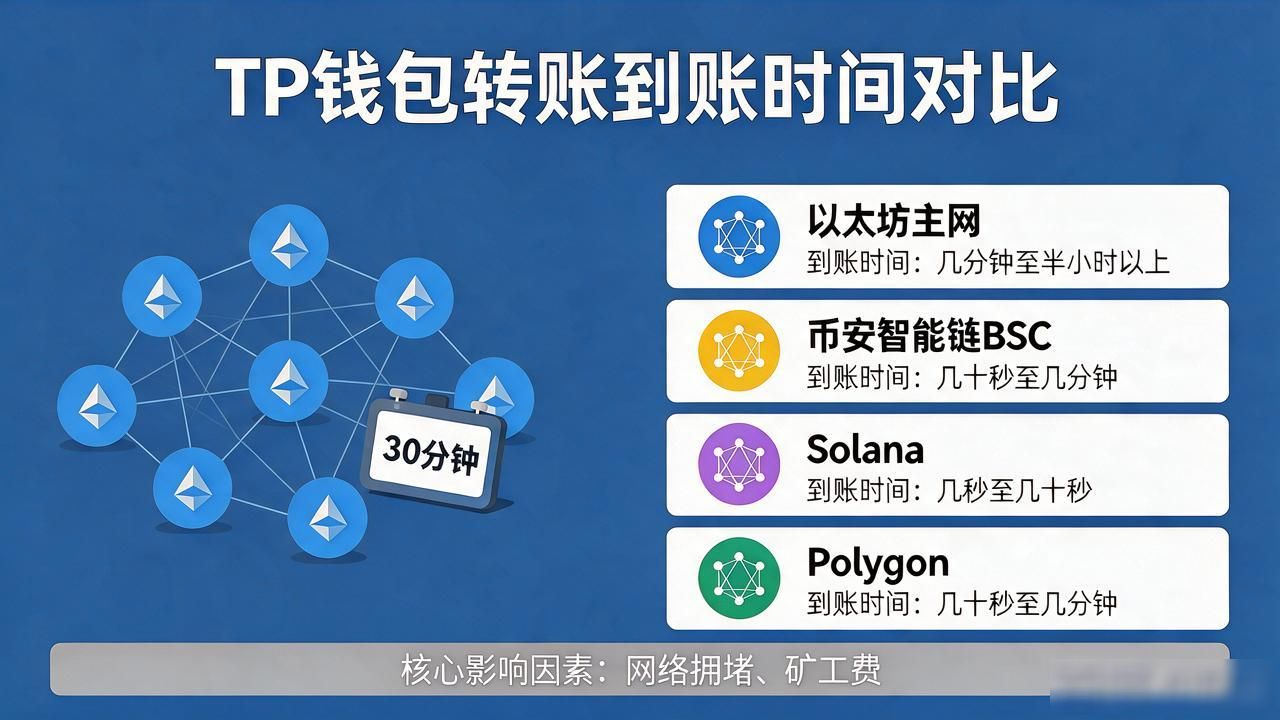 TP钱包转账到账时间对比

30分钟

以太坊主网
到账时间：几分钟至半小时以上

币安智能链BSC
到账时间：几十秒至几分钟

Solana
到账时间：几秒至几十秒

Polygon
到账时间：几十秒至几分钟

核心影响因素：网络拥堵、矿工费